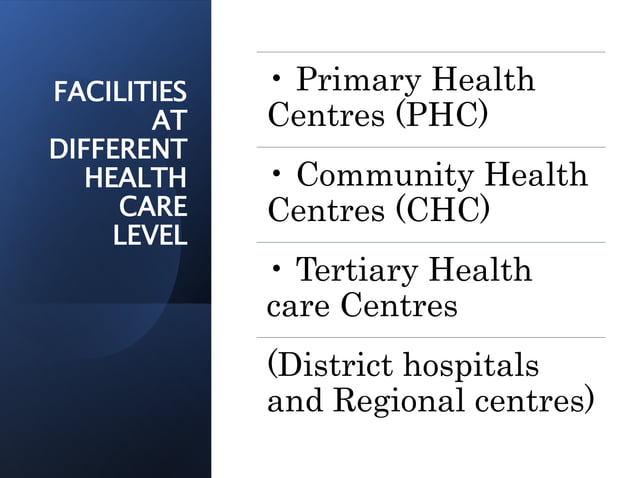 FACILITIES AT DIFFERENT HEALTH CARE LEVEL

• Primary Health Centres (PHC)

• Community Health Centres (CHC)

• Tertiary Health care Centres

(District hospitals and Regional centres)